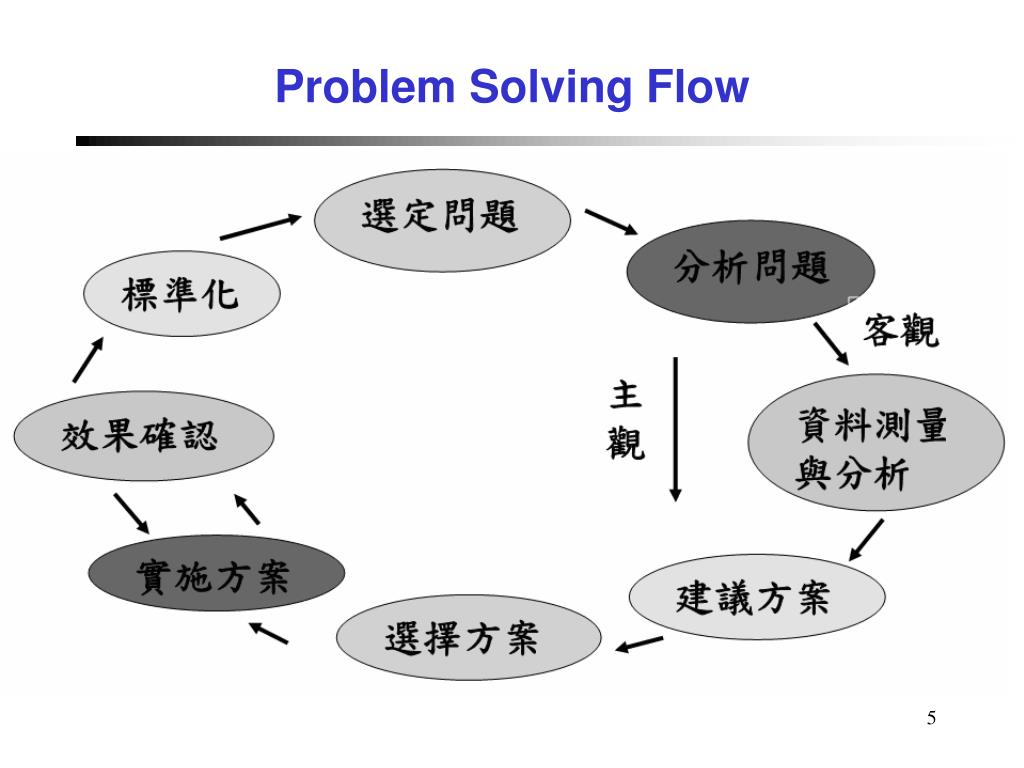 Problem Solving Flow

選定問題

分析問題

客觀

主觀

資料測量與分析

建議方案

選擇方案

實施方案

效果確認

標準化

5